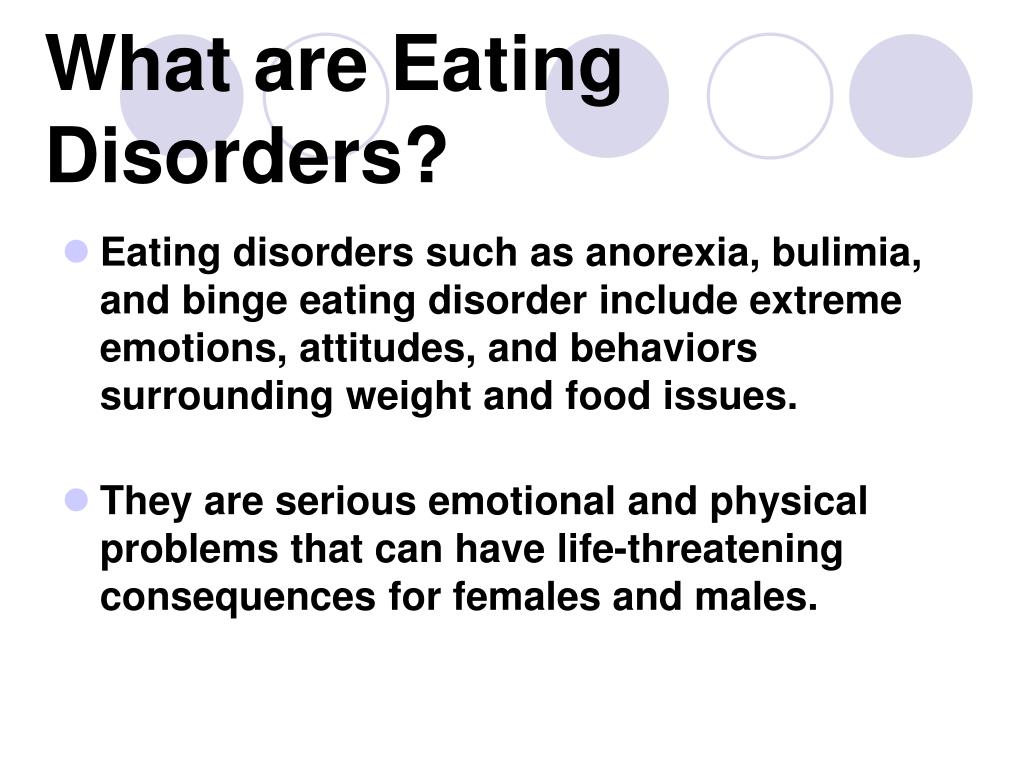 What are Eating Disorders?

Eating disorders such as anorexia, bulimia, and binge eating disorder include extreme emotions, attitudes, and behaviors surrounding weight and food issues.

They are serious emotional and physical problems that can have life-threatening consequences for females and males.